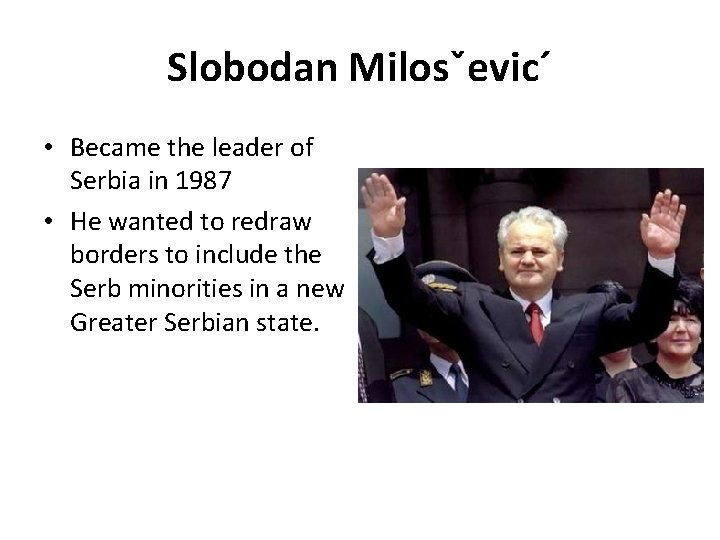 Slobodan Milosˇevic´

• Became the leader of Serbia in 1987

• He wanted to redraw borders to include the Serb minorities in a new Greater Serbian state.